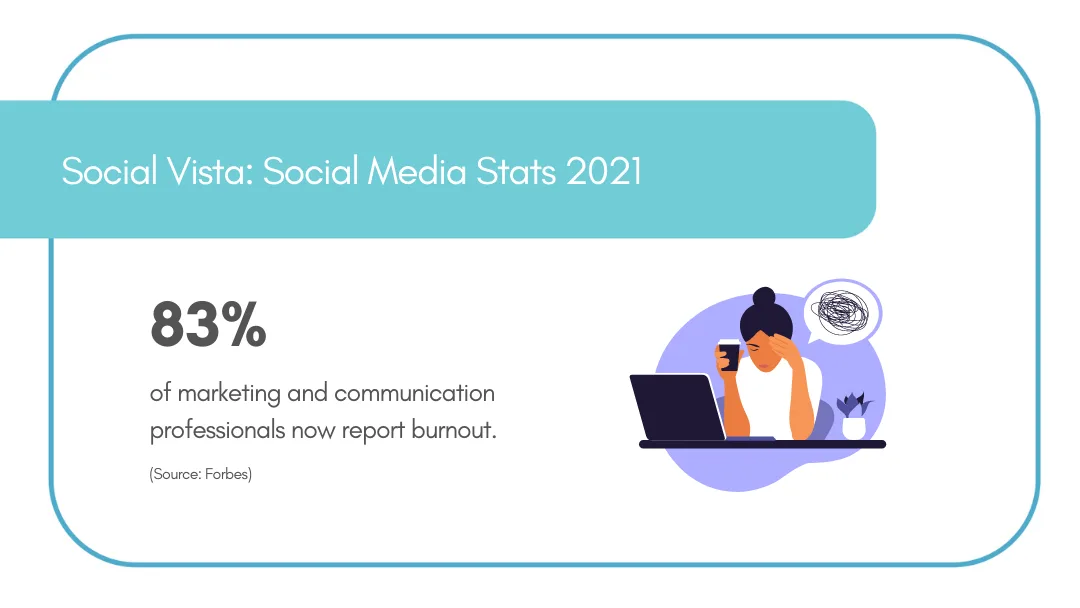 Social Vista: Social Media Stats 2021

83%

of marketing and communication professionals now report burnout.

(Source: Forbes)